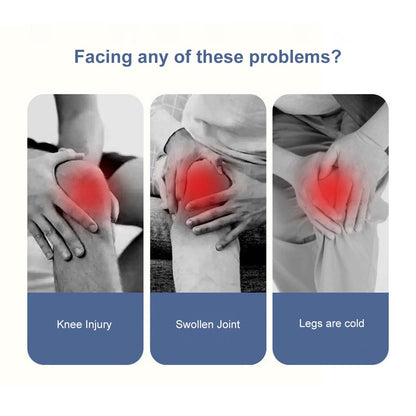 Facing any of these problems?

Knee Injury

Swollen Joint

Legs are cold